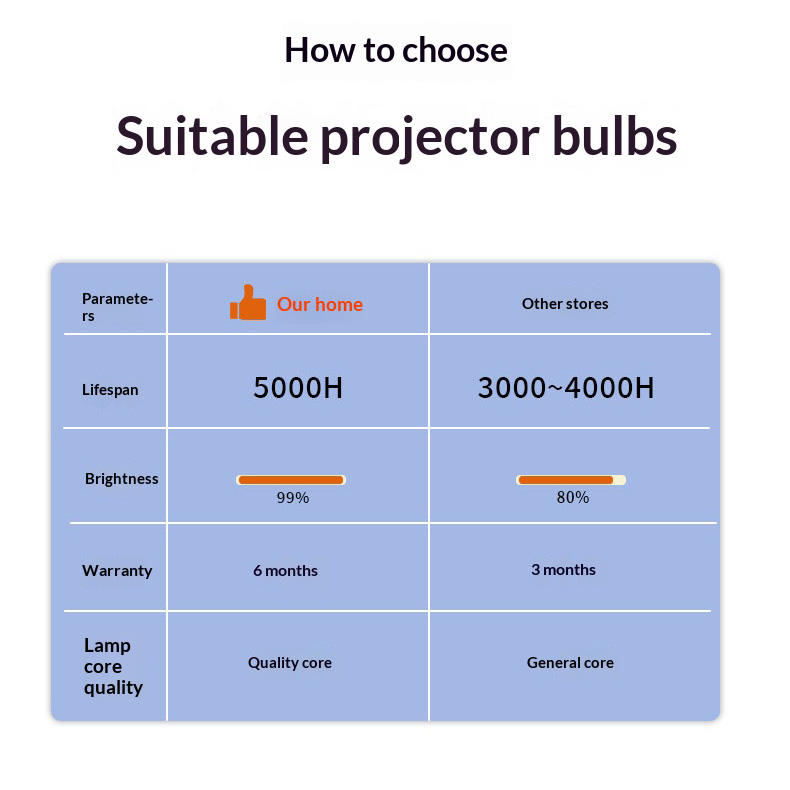 How to choose

Suitable projector bulbs

| Parameters | Our home | Other stores |
|---|---|---|
| Lifespan | 5000H | 3000~4000H |
| Brightness | 99% | 80% |
| Warranty | 6 months | 3 months |
| Lamp core quality | Quality core | General core |